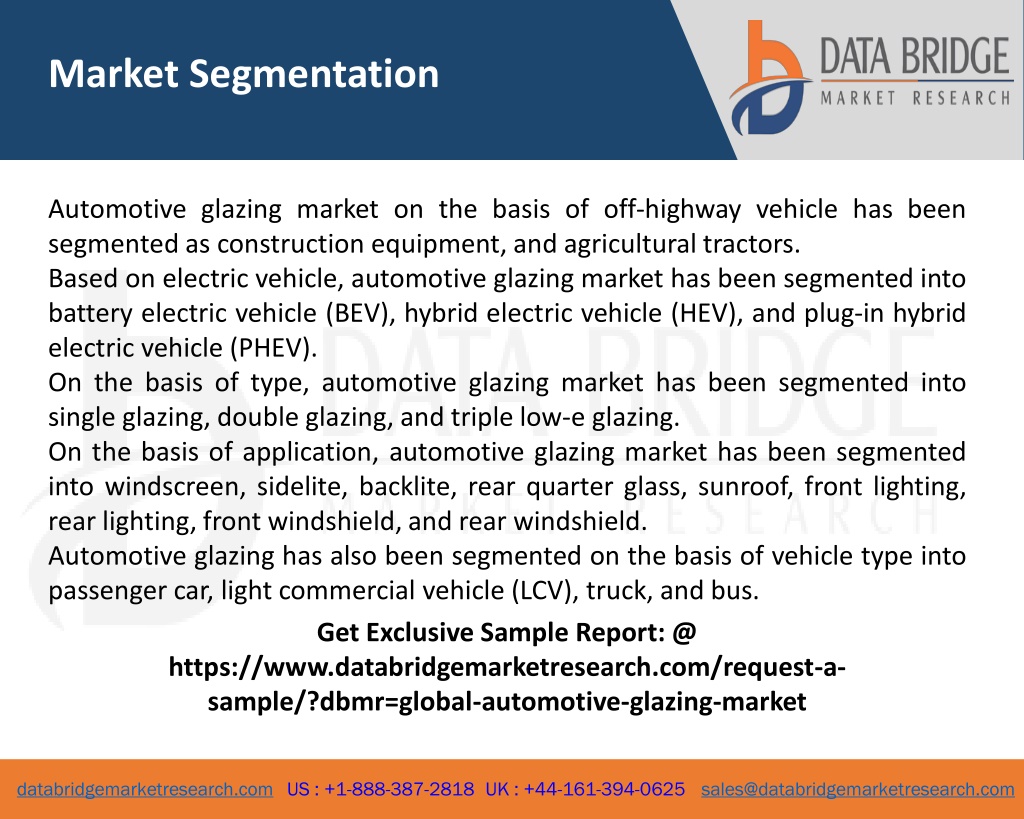 Market Segmentation

DATA BRIDGE
MARKET RESEARCH

Automotive glazing market on the basis of off-highway vehicle has been segmented as construction equipment, and agricultural tractors.
Based on electric vehicle, automotive glazing market has been segmented into battery electric vehicle (BEV), hybrid electric vehicle (HEV), and plug-in hybrid electric vehicle (PHEV).
On the basis of type, automotive glazing market has been segmented into single glazing, double glazing, and triple low-e glazing.
On the basis of application, automotive glazing market has been segmented into windscreen, sidelite, backlite, rear quarter glass, sunroof, front lighting, rear lighting, front windshield, and rear windshield.
Automotive glazing has also been segmented on the basis of vehicle type into passenger car, light commercial vehicle (LCV), truck, and bus.

Get Exclusive Sample Report: @ https://www.databridgemarketresearch.com/request-a-sample/?dbmr=global-automotive-glazing-market

databridgemarketresearch.com US : +1-888-387-2818 UK : +44-161-394-0625 sales@databridgemarketresearch.com